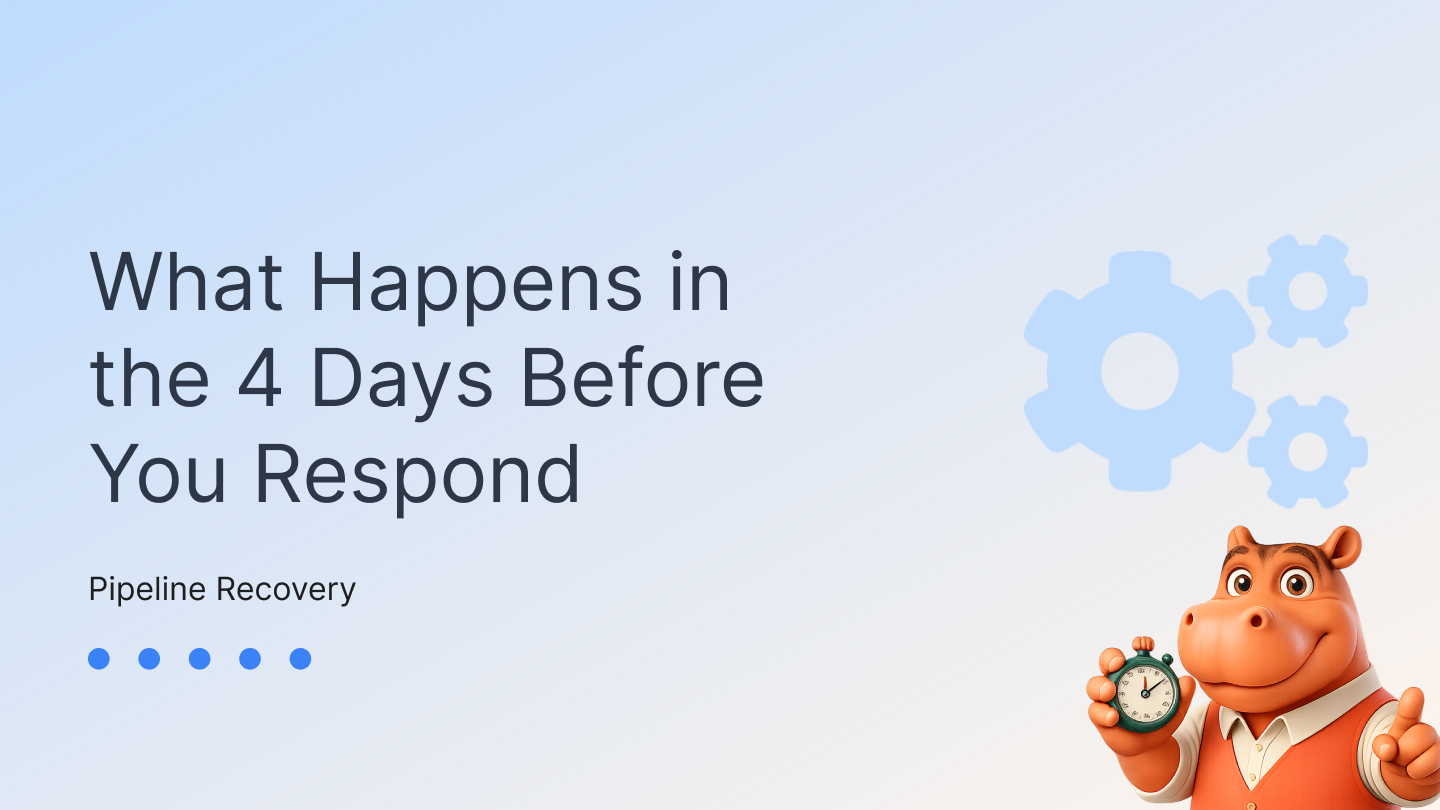 What Happens in the 4 Days Before You Respond

Pipeline Recovery